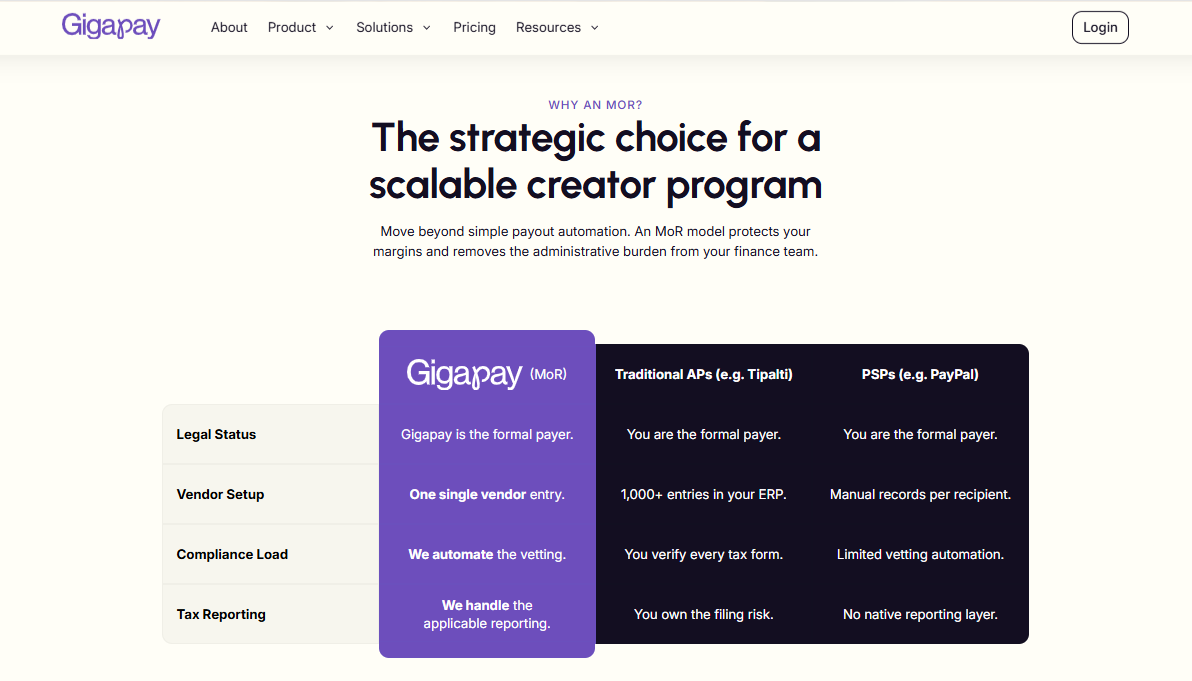 Gigapay About Product Solutions Pricing Resources Login

WHY AN MOR?

The strategic choice for a scalable creator program

Move beyond simple payout automation. An MoR model protects your margins and removes the administrative burden from your finance team.

| | Gigapay (MoR) | Traditional APs (e.g. Tipalti) | PSPs (e.g. PayPal) |
|---|---|---|---|
| Legal Status | Gigapay is the formal payer. | You are the formal payer. | You are the formal payer. |
| Vendor Setup | One single vendor entry. | 1,000+ entries in your ERP. | Manual records per recipient. |
| Compliance Load | We automate the vetting. | You verify every tax form. | Limited vetting automation. |
| Tax Reporting | We handle the applicable reporting. | You own the filing risk. | No native reporting layer. |